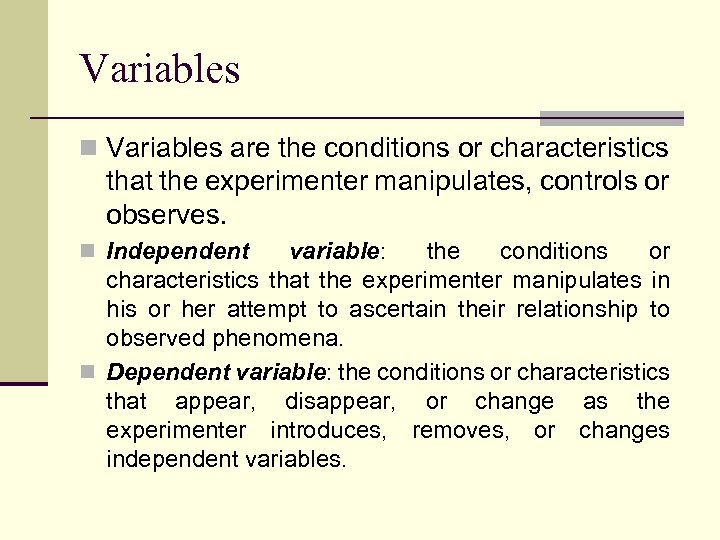 Variables

Variables are the conditions or characteristics that the experimenter manipulates, controls or observes.

Independent variable: the conditions or characteristics that the experimenter manipulates in his or her attempt to ascertain their relationship to observed phenomena.

Dependent variable: the conditions or characteristics that appear, disappear, or change as the experimenter introduces, removes, or changes independent variables.